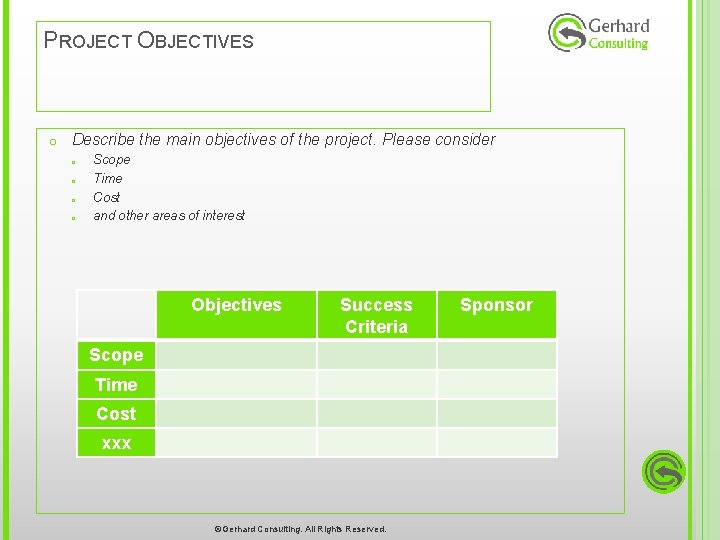 PROJECT OBJECTIVES

Gerhard Consulting

Describe the main objectives of the project. Please consider

Scope

Time

Cost

and other areas of interest

| | Objectives | Success Criteria | Sponsor |
|---|---|---|---|
| Scope | | | |
| Time | | | |
| Cost | | | |
| xxx | | | |

©Gerhard Consulting. All Rights Reserved.